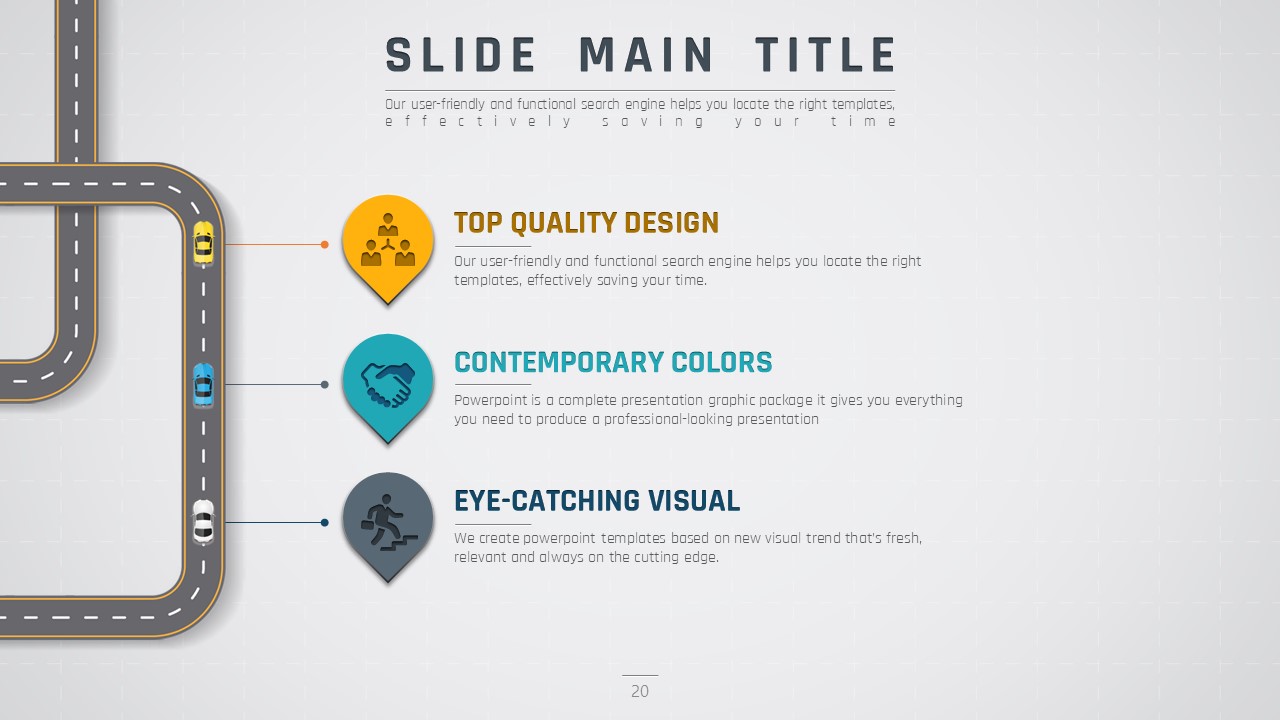 SLIDE MAIN TITLE

Our user-friendly and functional search engine helps you locate the right templates, effectively saving your time

TOP QUALITY DESIGN

Our user-friendly and functional search engine helps you locate the right templates, effectively saving your time.

CONTEMPORARY COLORS

Powerpoint is a complete presentation graphic package it gives you everything you need to produce a professional-looking presentation

EYE-CATCHING VISUAL

We create powerpoint templates based on new visual trend that's fresh, relevant and always on the cutting edge.

20